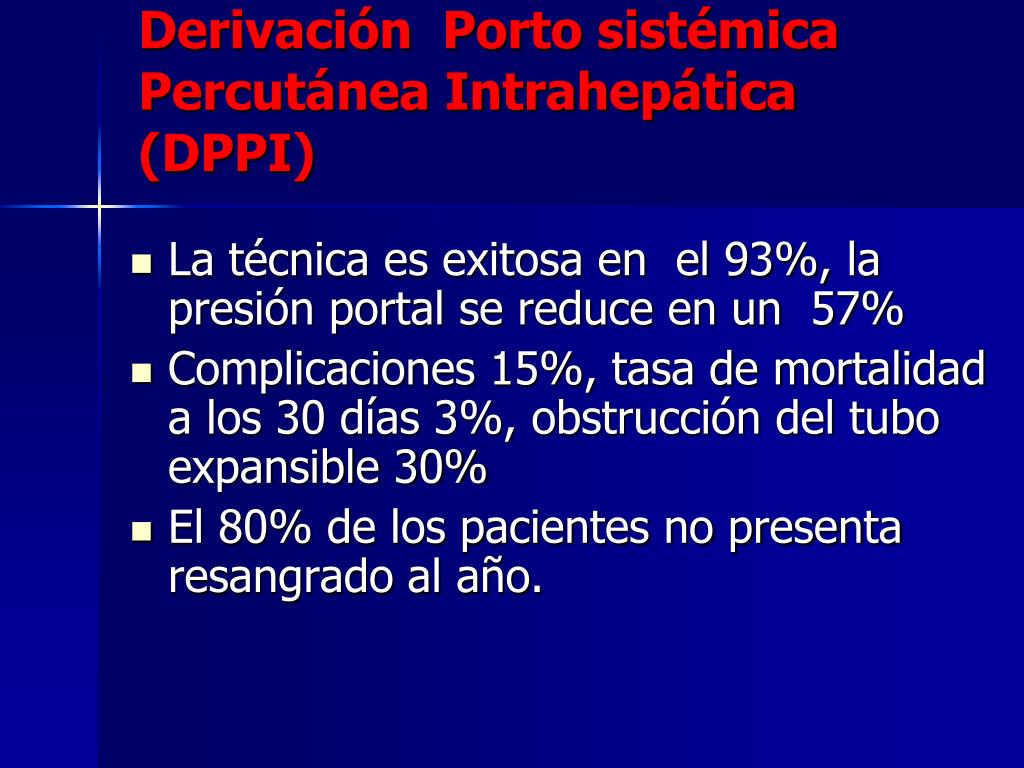 Derivación Porto sistémica Percutánea Intrahepática (DPPI)

- La técnica es exitosa en el 93%, la presión portal se reduce en un 57%
- Complicaciones 15%, tasa de mortalidad a los 30 días 3%, obstrucción del tubo expansible 30%
- El 80% de los pacientes no presenta resangrado al año.